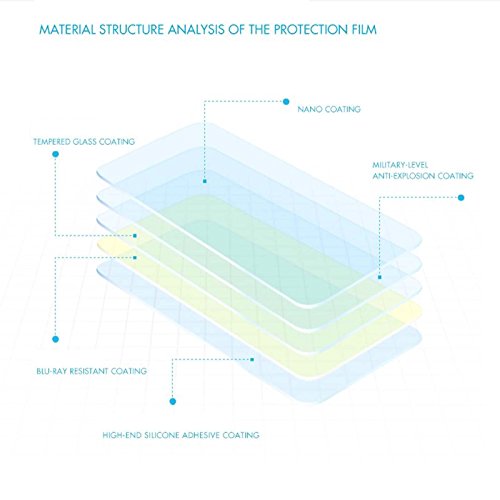 MATERIAL STRUCTURE ANALYSIS OF THE PROTECTION FILM

NANO COATING

TEMPERED GLASS COATING

MILITARY-LEVEL
ANTI-EXPLOSION COATING

BLU-RAY RESISTANT COATING

HIGH-END SILICONE ADHESIVE COATING